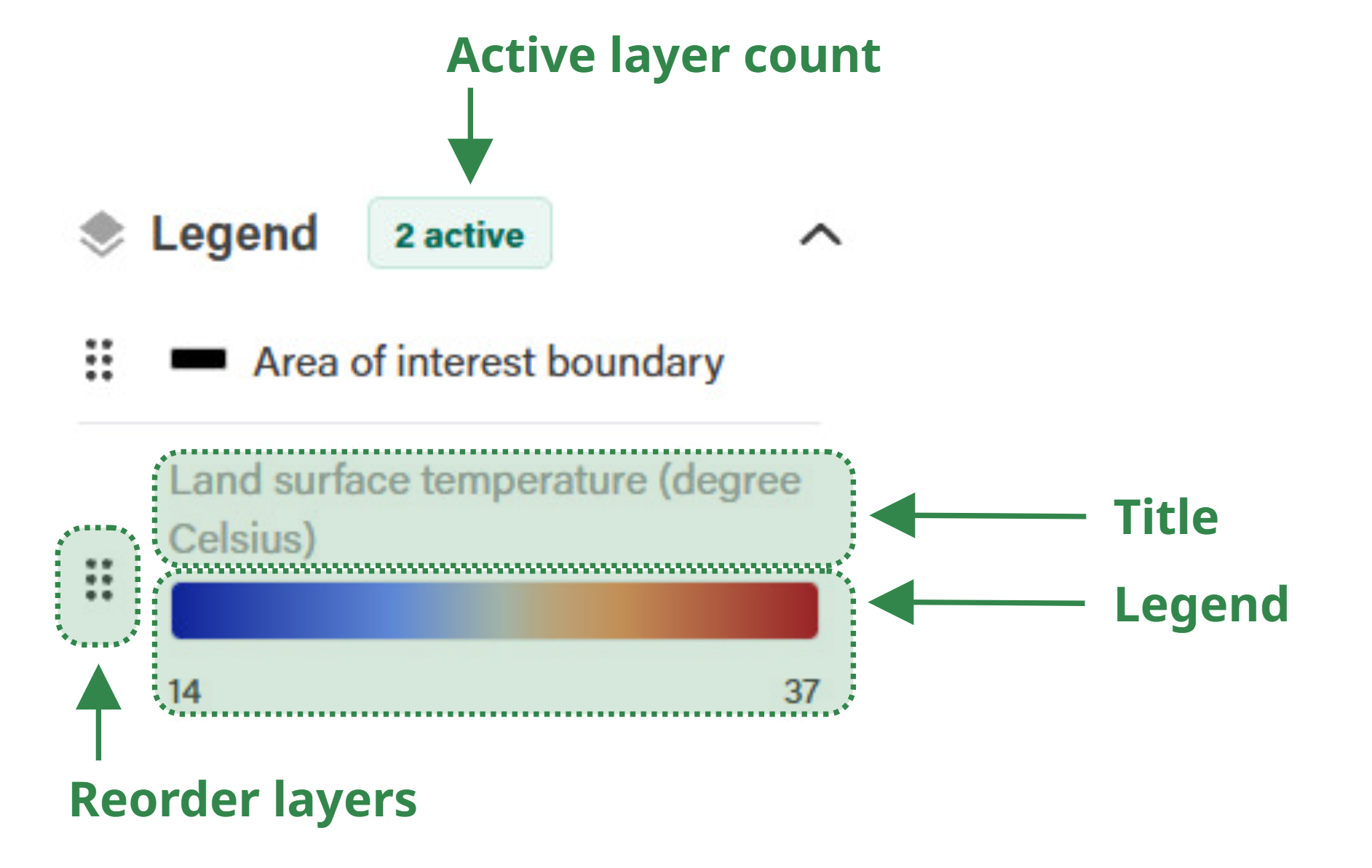 Active layer count

Legend 2 active

Area of interest boundary

Land surface temperature (degree Celsius)

Title

Legend

14

37

Reorder layers